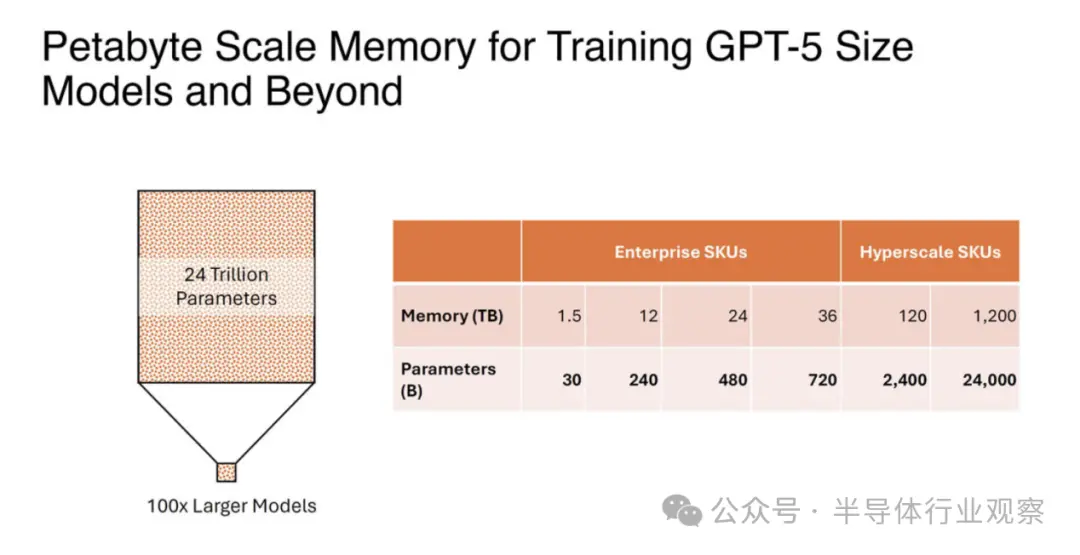 Petabyte Scale Memory for Training GPT-5 Size Models and Beyond

24 Trillion Parameters

100x Larger Models

| | Enterprise SKUs | | | | Hyperscale SKUs | |
|---|---|---|---|---|---|---|
| Memory (TB) | 1.5 | 12 | 24 | 36 | 120 | 1,200 |
| Parameters (B) | 30 | 240 | 480 | 720 | 2,400 | 24,000 |

公众号 · 半导体行业观察